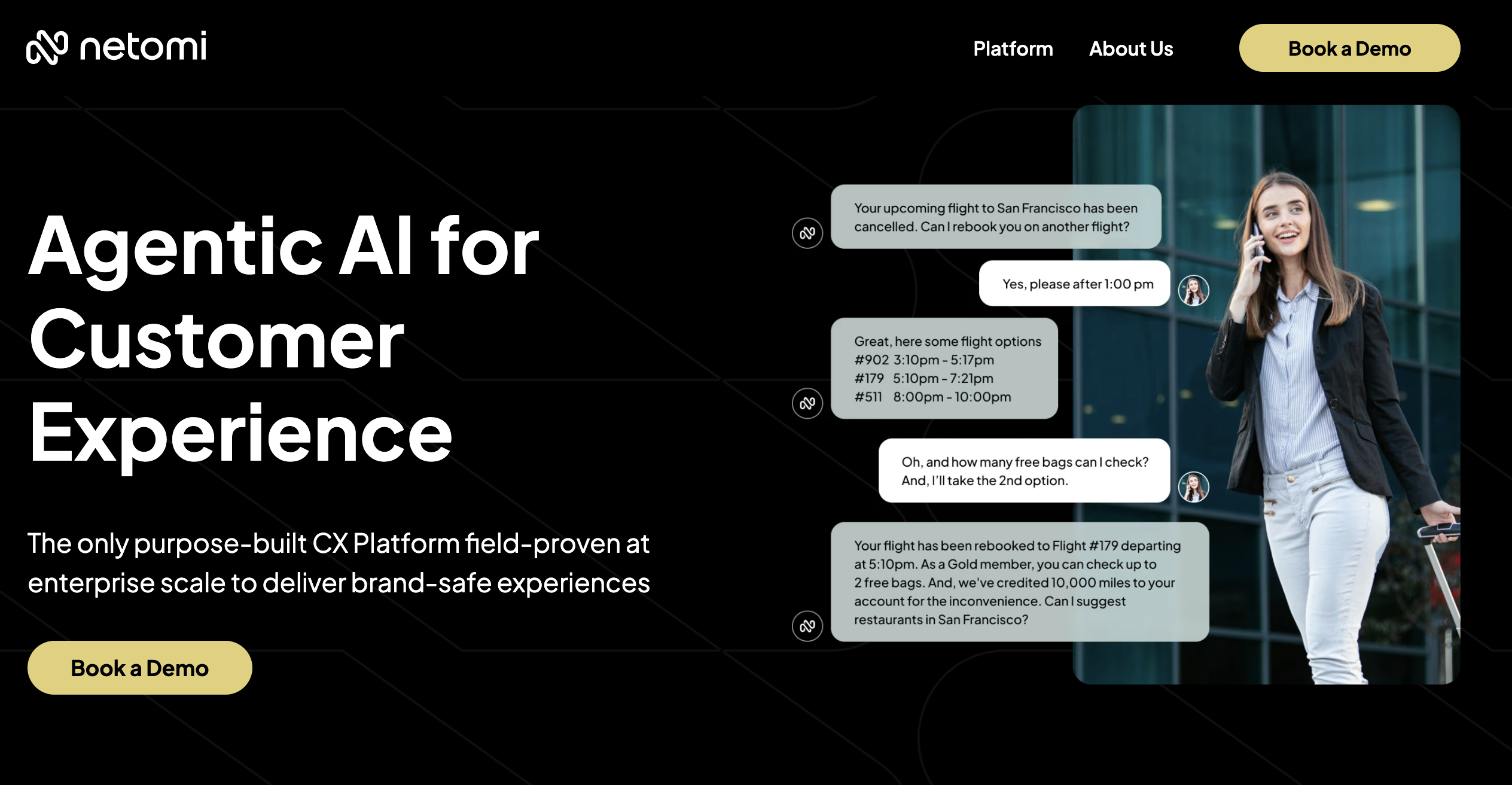 netomi

Platform About Us Book a Demo

Agentic AI for Customer Experience

The only purpose-built CX Platform field-proven at enterprise scale to deliver brand-safe experiences

Book a Demo

Your upcoming flight to San Francisco has been cancelled. Can I rebook you on another flight?

Yes, please after 1:00 pm

Great, here some flight options
#902 3:10pm - 5:17pm
#179 5:10pm - 7:21pm
#511 8:00pm - 10:00pm

Oh, and how many free bags can I check? And, I'll take the 2nd option.

Your flight has been rebooked to Flight #179 departing at 5:10pm. As a Gold member, you can check up to 2 free bags. And, we've credited 10,000 miles to your account for the inconvenience. Can I suggest restaurants in San Francisco?